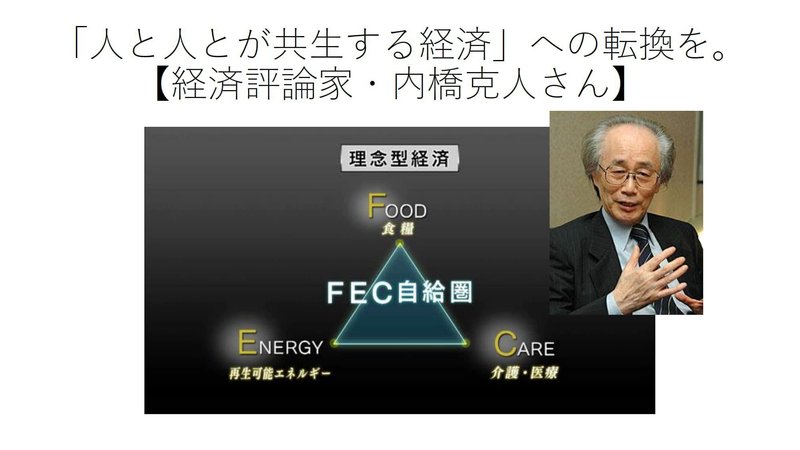 「人と人とが共生する経済」への転換を。
【経済評論家・内橋克人さん】

理念型経済

FOOD
食糧

FEC自給圏

ENERGY
再生可能エネルギー

CARE
介護・医療